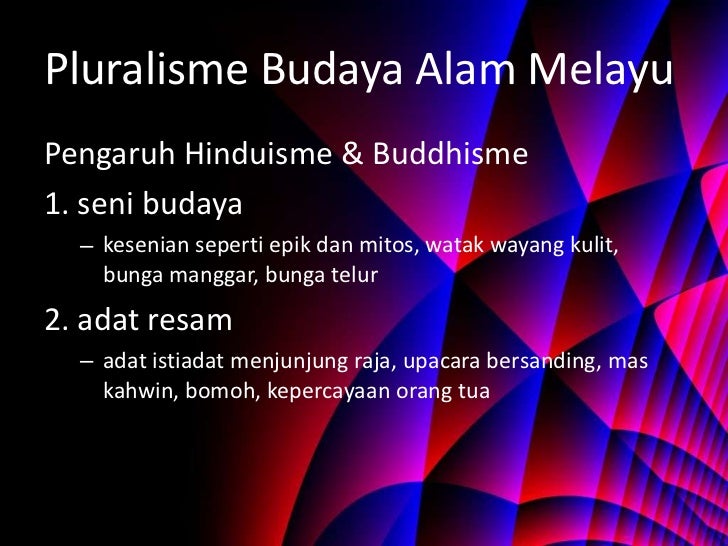 Pluralisme Budaya Alam Melayu

Pengaruh Hinduisme & Buddhisme

1. seni budaya

– kesenian seperti epik dan mitos, watak wayang kulit, bunga manggar, bunga telur

2. adat resam

– adat istiadat menjunjung raja, upacara bersanding, mas kahwin, bomoh, kepercayaan orang tua